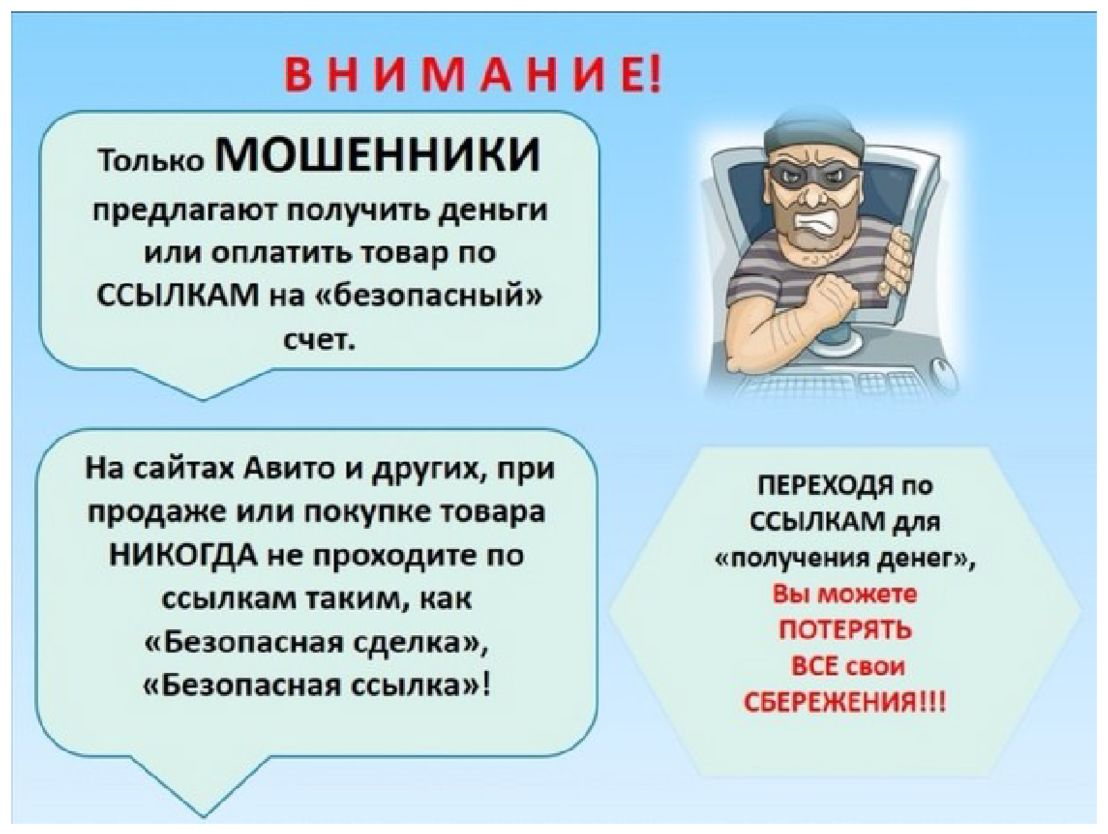 ВНИМАНИЕ!

Только МОШЕННИКИ предлагают получить деньги или оплатить товар по ССЫЛКАМ на «безопасный» счет.

На сайтах Авито и других, при продаже или покупке товара НИКОГДА не проходите по ссылкам таким, как «Безопасная сделка», «Безопасная ссылка»!

ПЕРЕХОДЯ по ССЫЛКАМ для «получения денег», Вы можете ПОТЕРЯТЬ ВСЕ свои СБЕРЕЖЕНИЯ!!!